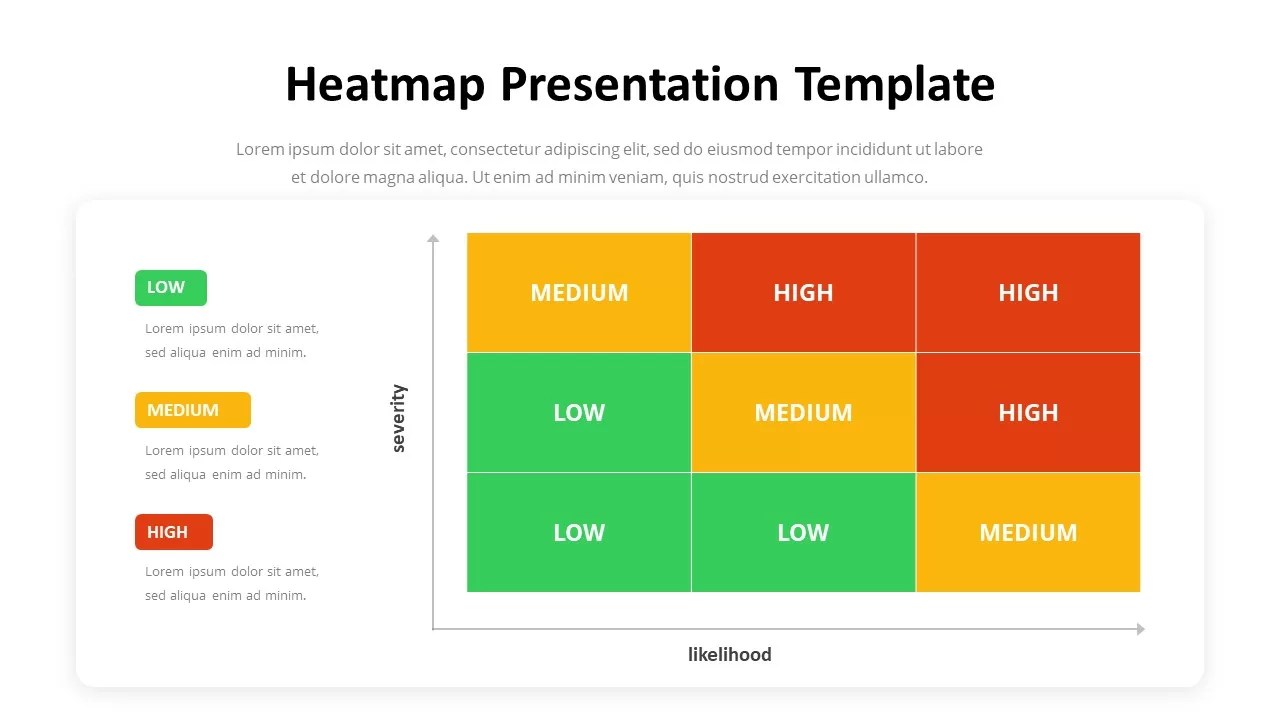 Heatmap Presentation Template

Lorem ipsum dolor sit amet, consectetur adipiscing elit, sed do eiusmod tempor incididunt ut labore et dolore magna aliqua. Ut enim ad minim veniam, quis nostrud exercitation ullamco.

LOW

Lorem ipsum dolor sit amet, sed aliqua enim ad minim.

MEDIUM

Lorem ipsum dolor sit amet, sed aliqua enim ad minim.

HIGH

Lorem ipsum dolor sit amet, sed aliqua enim ad minim.

severity

| MEDIUM | HIGH | HIGH |
|---|---|---|
| LOW | MEDIUM | HIGH |
| LOW | LOW | MEDIUM |

likelihood